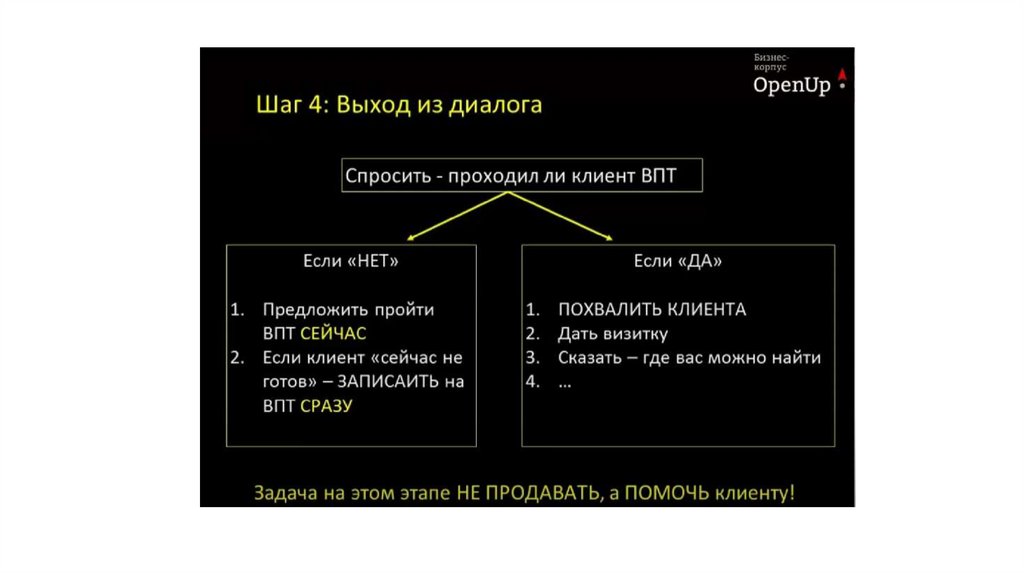 Бизнес-корпус
OpenUp

Шаг 4: Выход из диалога

Спросить - проходил ли клиент ВПТ

Если «НЕТ»

1. Предложить пройти ВПТ СЕЙЧАС
2. Если клиент «сейчас не готов» – ЗАПИСАИТЬ на ВПТ СРАЗУ

Если «ДА»

1. ПОХВАЛИТЬ КЛИЕНТА
2. Дать визитку
3. Сказать – где вас можно найти
4. ...

Задача на этом этапе НЕ ПРОДАВАТЬ, а ПОМОЧЬ клиенту!